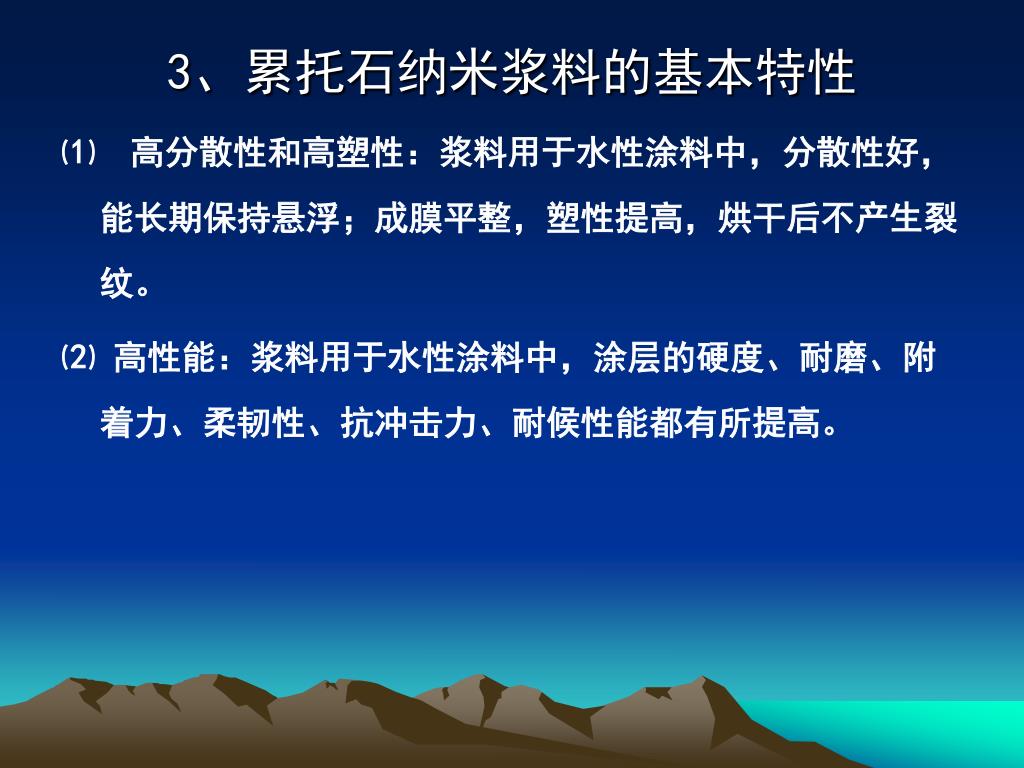 3、累托石纳米浆料的基本特性

⑴ 高分散性和高塑性：浆料用于水性涂料中，分散性好，能长期保持悬浮；成膜平整，塑性提高，烘干后不产生裂纹。

⑵ 高性能：浆料用于水性涂料中，涂层的硬度、耐磨、附着力、柔韧性、抗冲击力、耐候性能都有所提高。